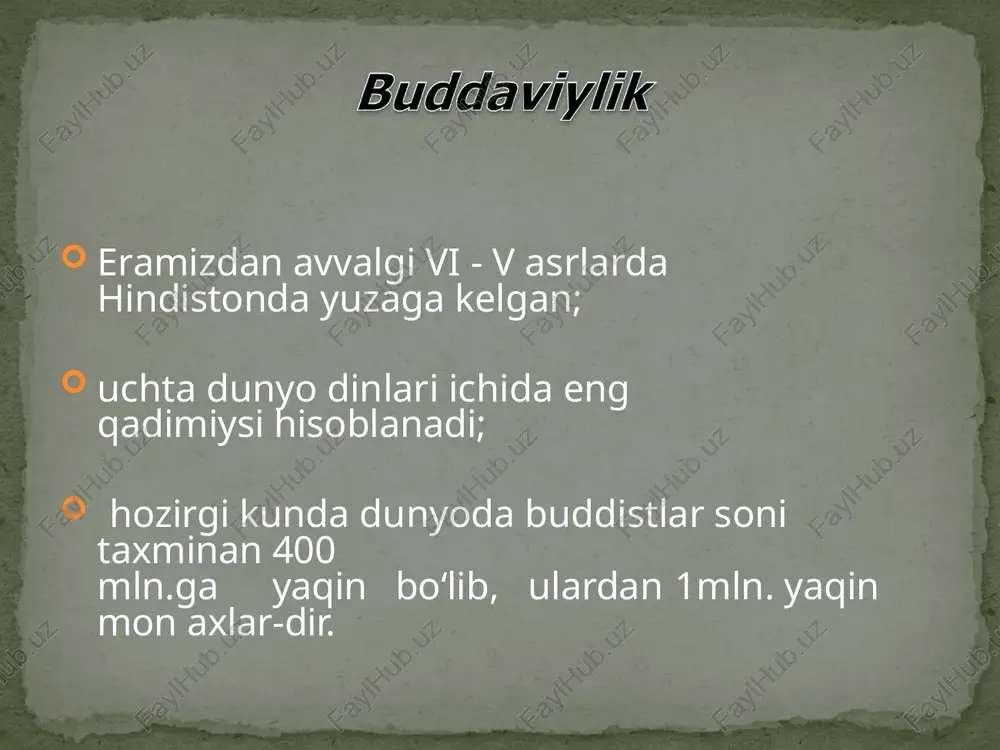 Buddaviylik

Eramizdan avvalgi VI - V asrlarda Hindistonda yuzaga kelgan;

uchta dunyo dinlari ichida eng qadimiysi hisoblanadi;

hozirgi kunda dunyoda buddistlar soni taxminan 400 mln.ga yaqin bo‘lib, ulardan 1mln. yaqin mon axlar-dir.

FaylHub.uz